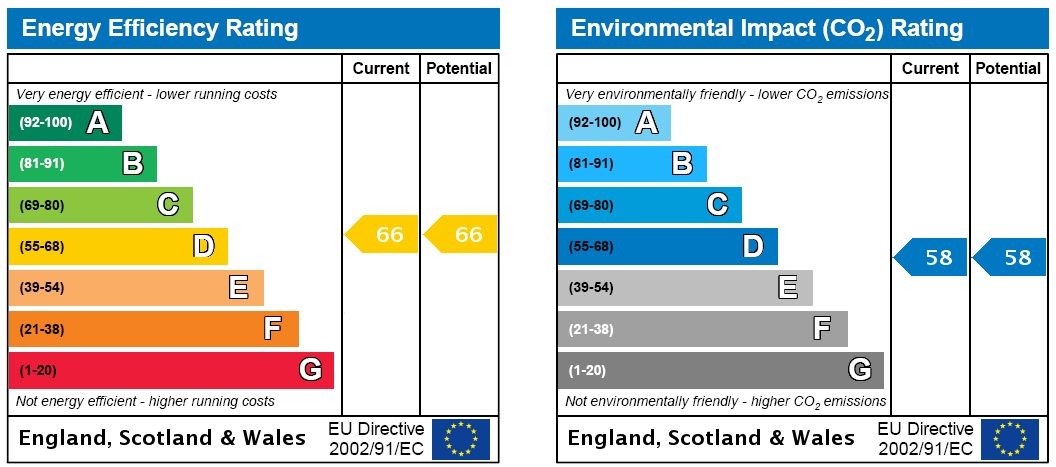 Energy Efficiency Rating

| | Current | Potential |
|---|---|---|
| Very energy efficient - lower running costs | | |
| (92-100) A | | |
| (81-91) B | | |
| (69-80) C | | |
| (55-68) D | 66 | 66 |
| (39-54) E | | |
| (21-38) F | | |
| (1-20) G | | |
| Not energy efficient - higher running costs | | |

England, Scotland & Wales
EU Directive 2002/91/EC

Environmental Impact ($CO_2$) Rating

| | Current | Potential |
|---|---|---|
| Very environmentally friendly - lower $CO_2$ emissions | | |
| (92-100) A | | |
| (81-91) B | | |
| (69-80) C | | |
| (55-68) D | 58 | 58 |
| (39-54) E | | |
| (21-38) F | | |
| (1-20) G | | |
| Not environmentally friendly - higher $CO_2$ emissions | | |

England, Scotland & Wales
EU Directive 2002/91/EC